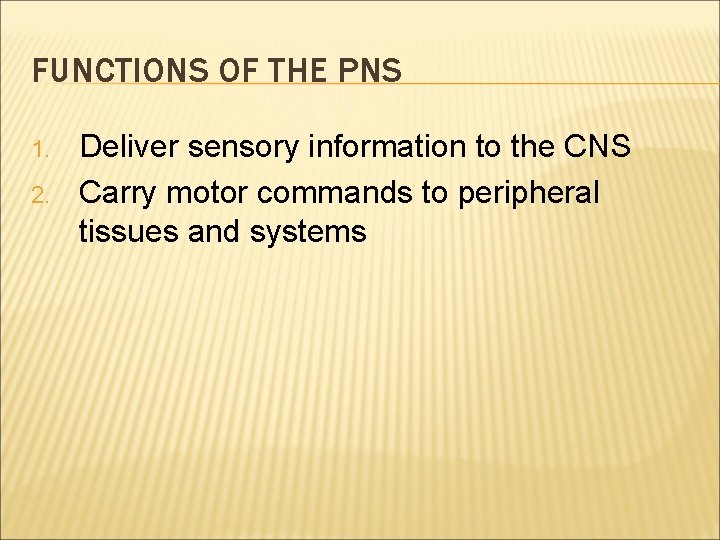 FUNCTIONS OF THE PNS

1. Deliver sensory information to the CNS
2. Carry motor commands to peripheral tissues and systems